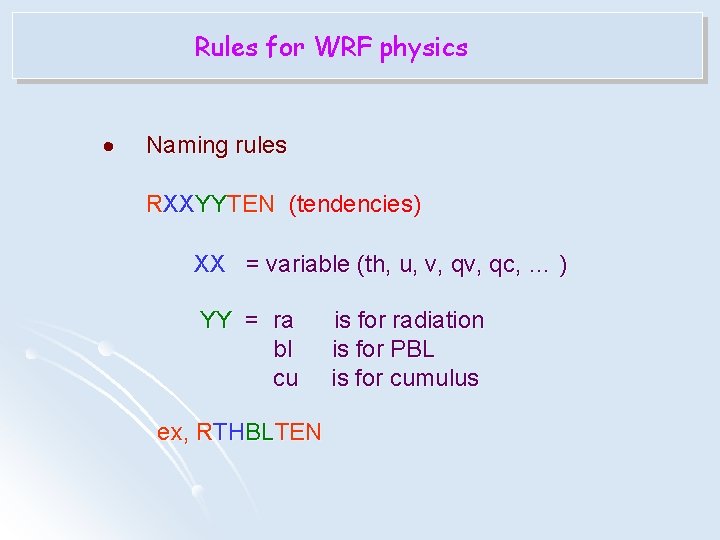 Rules for WRF physics

• Naming rules

RXXYYTEN (tendencies)

XX = variable (th, u, v, qv, qc, … )

YY = ra is for radiation
bl is for PBL
cu is for cumulus

ex, RTHBLTEN